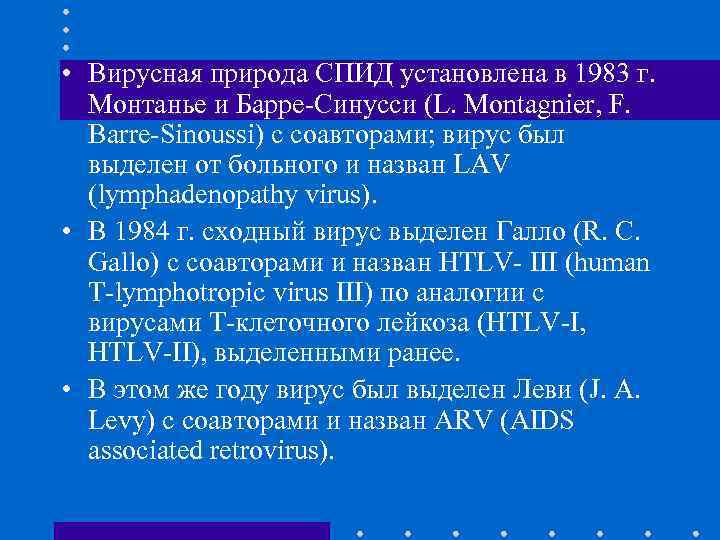 • Вирусная природа СПИД установлена в 1983 г. Монтанье и Барре-Синусси (L. Montagnier, F. Barre-Sinoussi) с соавторами; вирус был выделен от больного и назван LAV (lymphadenopathy virus).

• В 1984 г. сходный вирус выделен Галло (R. C. Gallo) с соавторами и назван HTLV- III (human T-lymphotropic virus III) по аналогии с вирусами Т-клеточного лейкоза (HTLV-I, HTLV-II), выделенными ранее.

• В этом же году вирус был выделен Леви (J. A. Levy) с соавторами и назван ARV (AIDS associated retrovirus).